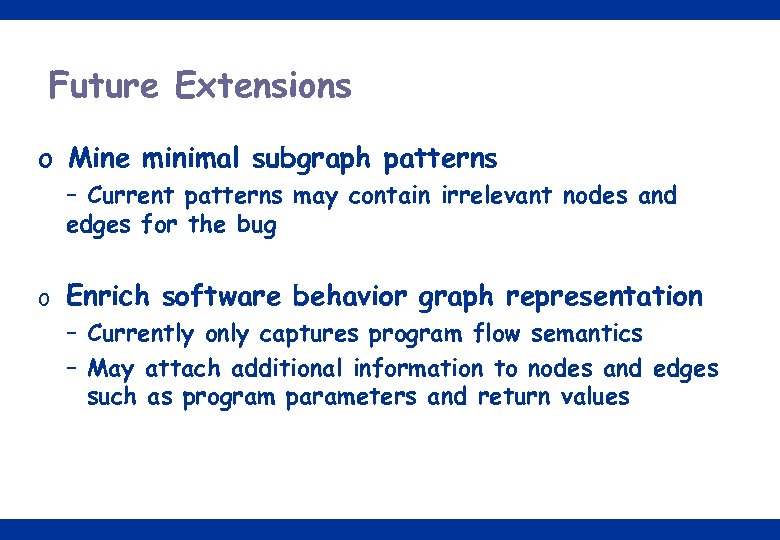 Future Extensions

o Mine minimal subgraph patterns

– Current patterns may contain irrelevant nodes and edges for the bug

o Enrich software behavior graph representation

– Currently only captures program flow semantics

– May attach additional information to nodes and edges such as program parameters and return values